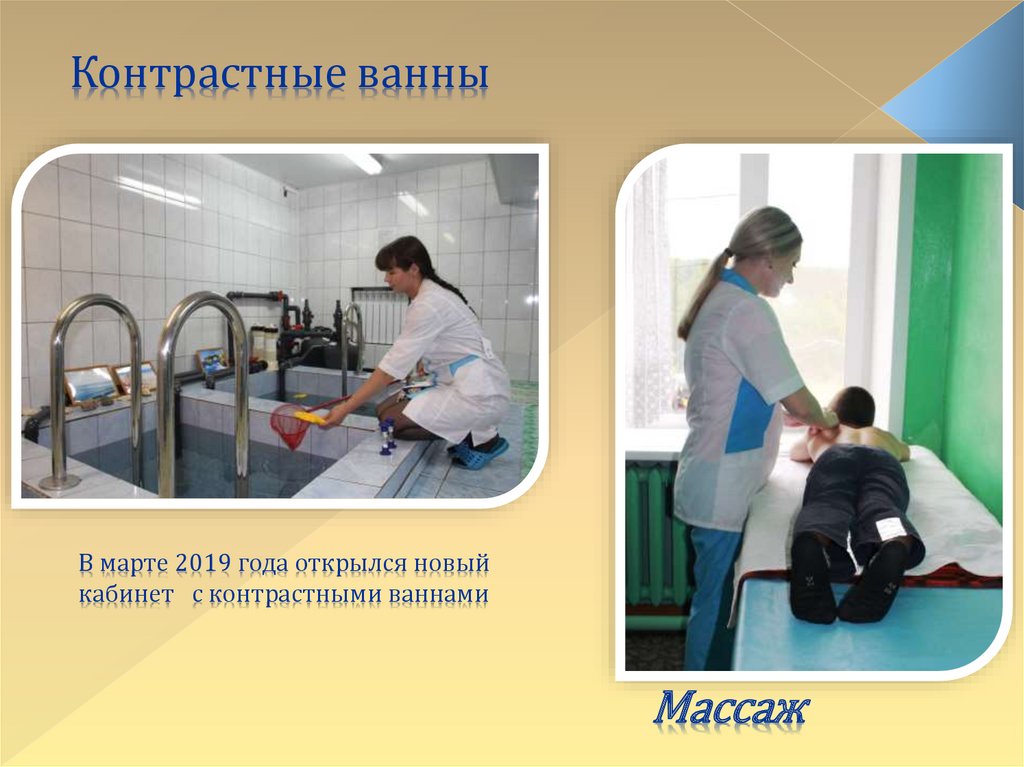 Контрастные ванны

В марте 2019 года открылся новый кабинет  с контрастными ваннами

Массаж